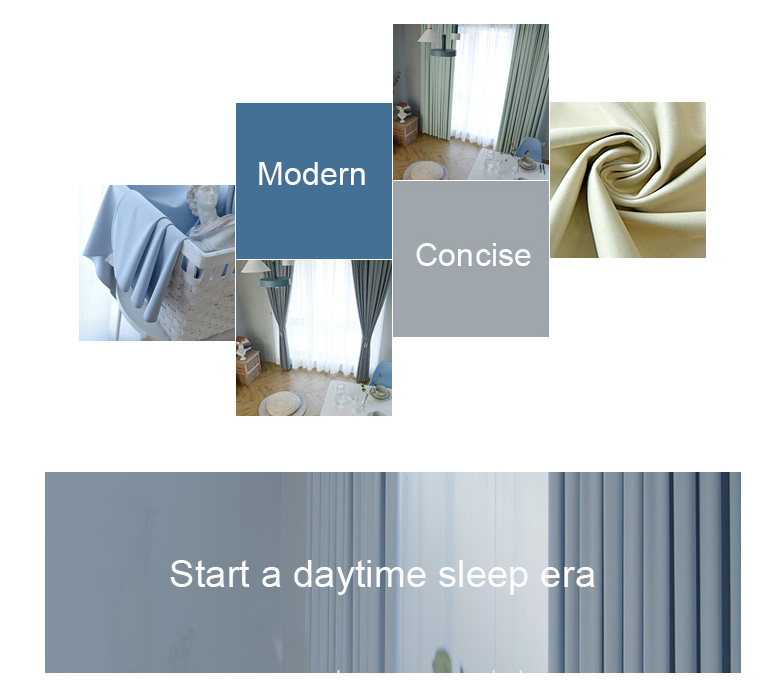 Modern

Concise

Start a daytime sleep era